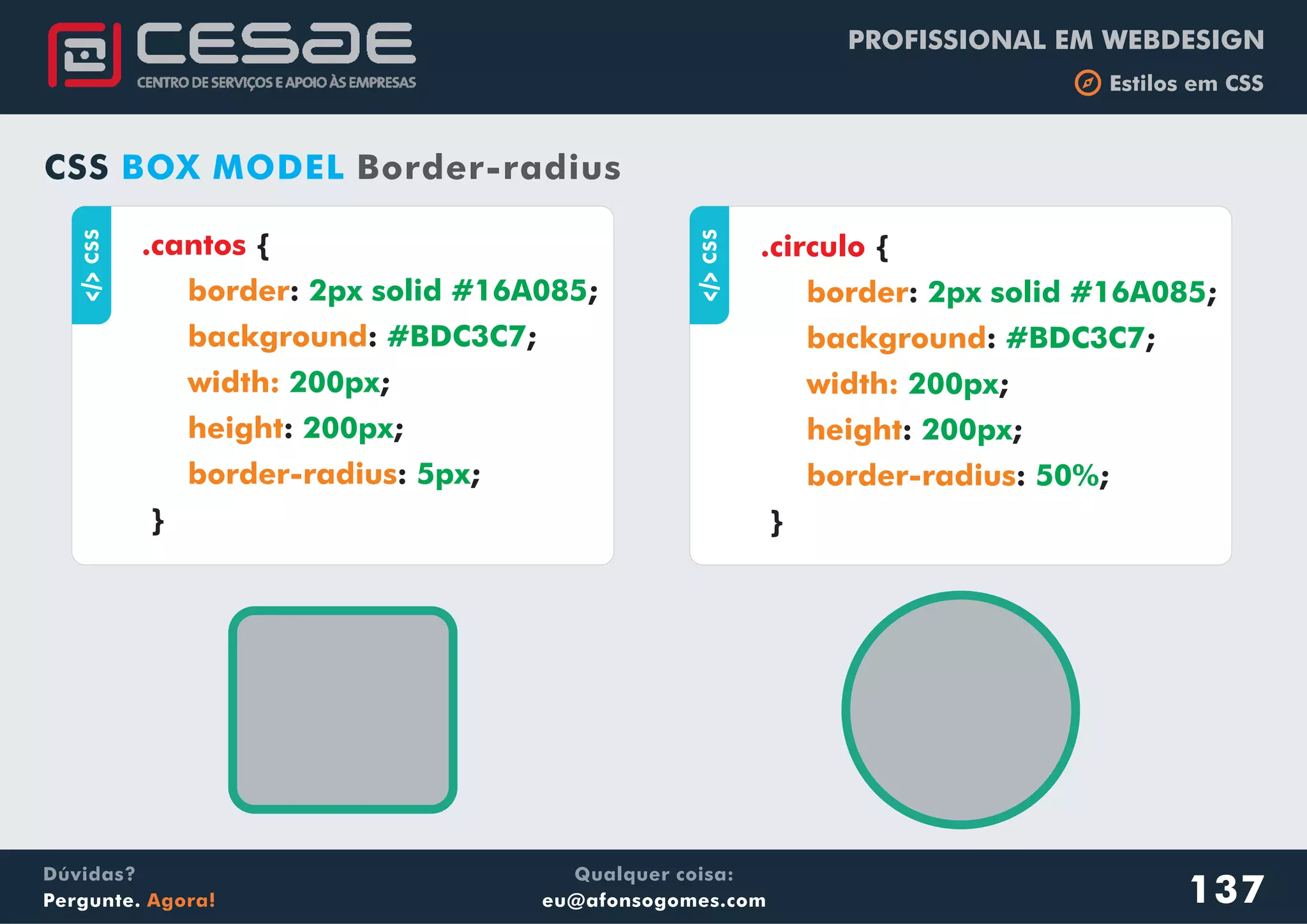 CESAE
CENTRO DE SERVIÇOS E APOIO ÀS EMPRESAS

PROFISSIONAL EM WEBDESIGN
Estilos em CSS

CSS BOX MODEL Border-radius

</> CSS
.cantos {
border: 2px solid #16A085;
background: #BDC3C7;
width: 200px;
height: 200px;
border-radius: 5px;
}

</> CSS
.circulo {
border: 2px solid #16A085;
background: #BDC3C7;
width: 200px;
height: 200px;
border-radius: 50%;
}

Dúvidas?
Pergunte. Agora!

Qualquer coisa:
eu@afonsogomes.com

137